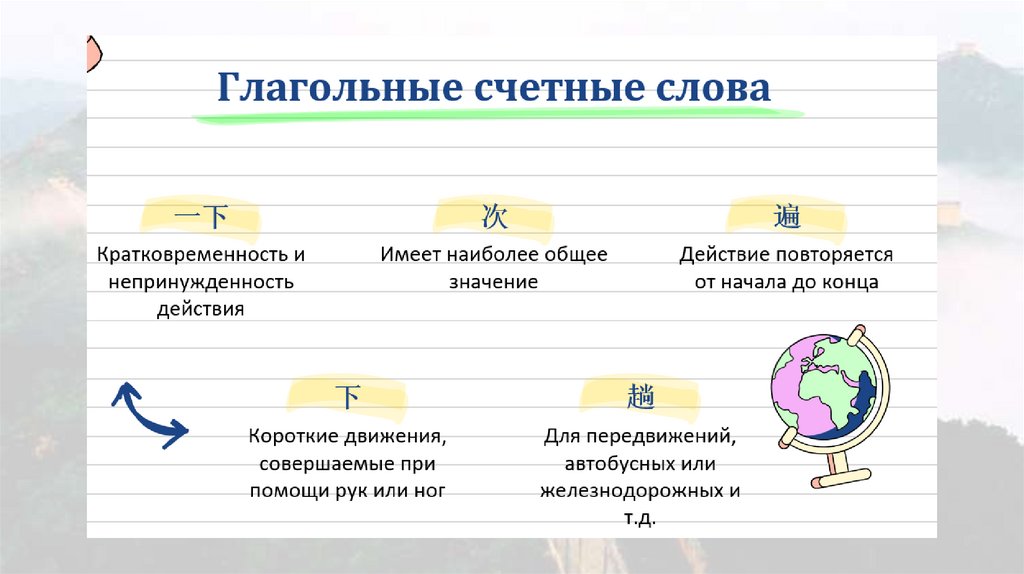 Глагольные счетные слова

一下

Кратковременность и непринужденность действия

次

Имеет наиболее общее значение

遍

Действие повторяется от начала до конца

下

Короткие движения, совершаемые при помощи рук или ног

趟

Для передвижений, автобусных или железнодорожных и т.д.